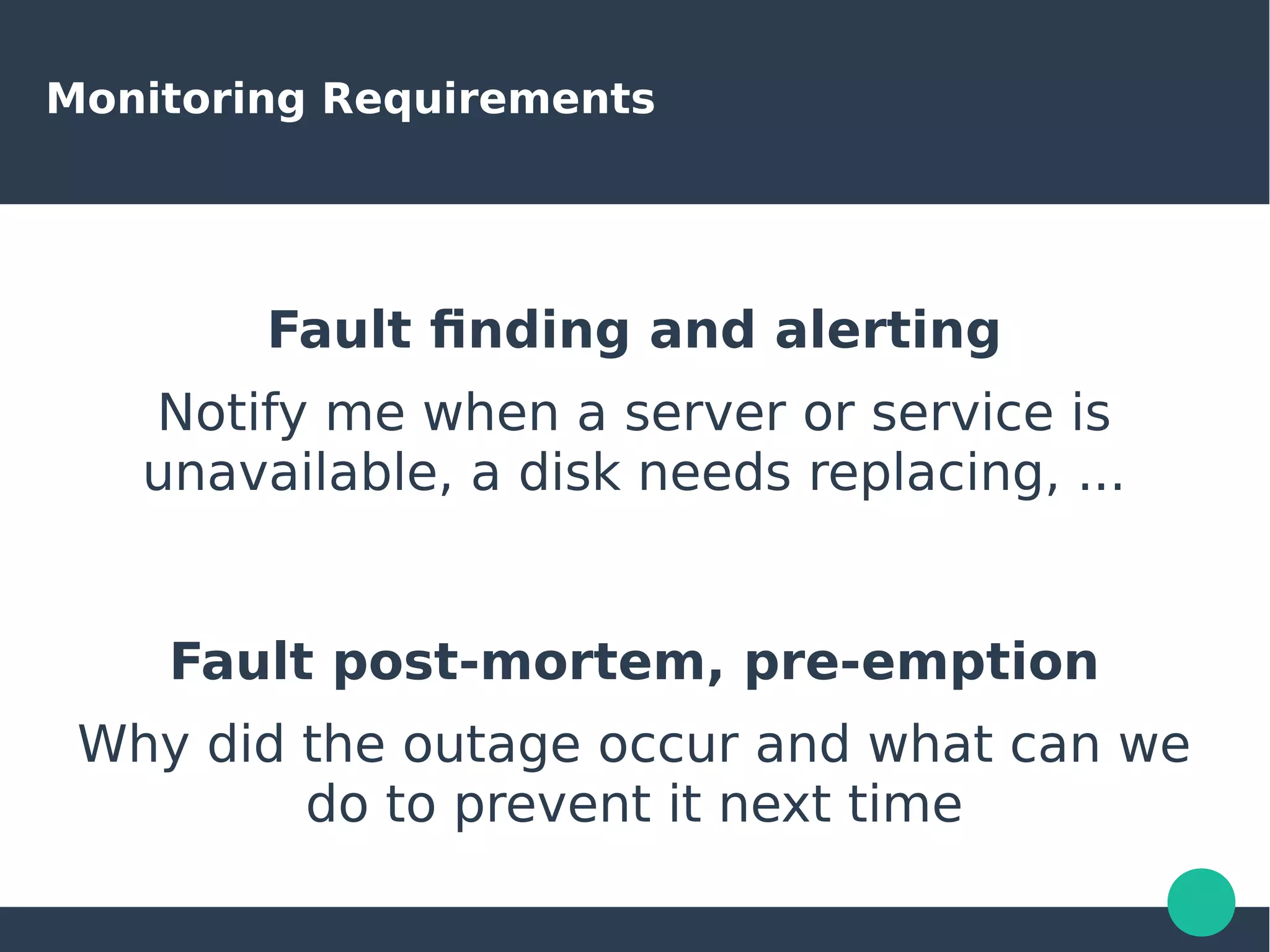 Monitoring Requirements

Fault finding and alerting

Notify me when a server or service is unavailable, a disk needs replacing, ...

Fault post-mortem, pre-emption

Why did the outage occur and what can we do to prevent it next time